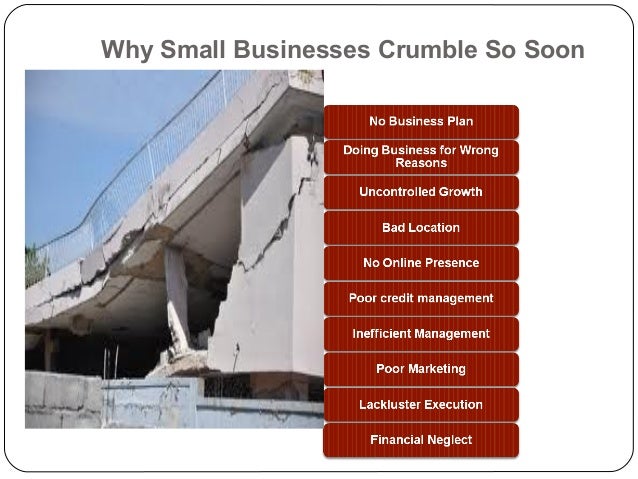 Why Small Businesses Crumble So Soon

No Business Plan

Doing Business for Wrong Reasons

Uncontrolled Growth

Bad Location

No Online Presence

Poor credit management

Inefficient Management

Poor Marketing

Lackluster Execution

Financial Neglect